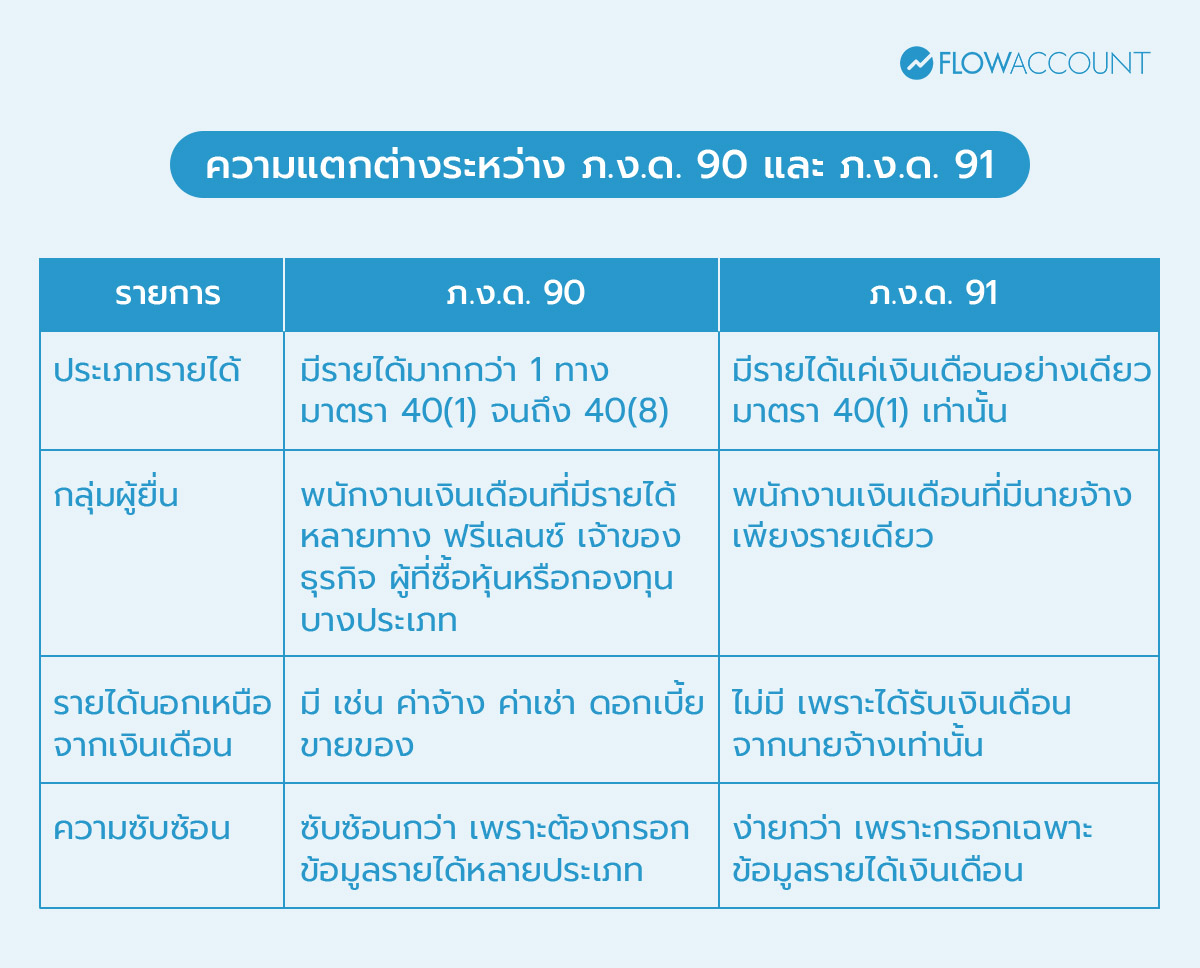 FLOWACCOUNT

ความแตกต่างระหว่าง ภ.ง.ด. 90 และ ภ.ง.ด. 91

| รายการ | ภ.ง.ด. 90 | ภ.ง.ด. 91 |
|---|---|---|
| ประเภทรายได้ | มีรายได้มากกว่า 1 ทาง มาตรา 40(1) จนถึง 40(8) | มีรายได้แค่เงินเดือนอย่างเดียว มาตรา 40(1) เท่านั้น |
| กลุ่มผู้ยื่น | พนักงานเงินเดือนที่มีรายได้หลายทาง ฟรีแลนซ์ เจ้าของธุรกิจ ผู้ที่ซื้อหุ้นหรือกองทุนบางประเภท | พนักงานเงินเดือนที่มีนายจ้างเพียงรายเดียว |
| รายได้นอกเหนือจากเงินเดือน | มี เช่น ค่าจ้าง ค่าเช่า ดอกเบี้ย ขายของ | ไม่มี เพราะได้รับเงินเดือนจากนายจ้างเท่านั้น |
| ความซับซ้อน | ซับซ้อนกว่า เพราะต้องกรอกข้อมูลรายได้หลายประเภท | ง่ายกว่า เพราะกรอกเฉพาะข้อมูลรายได้เงินเดือน |